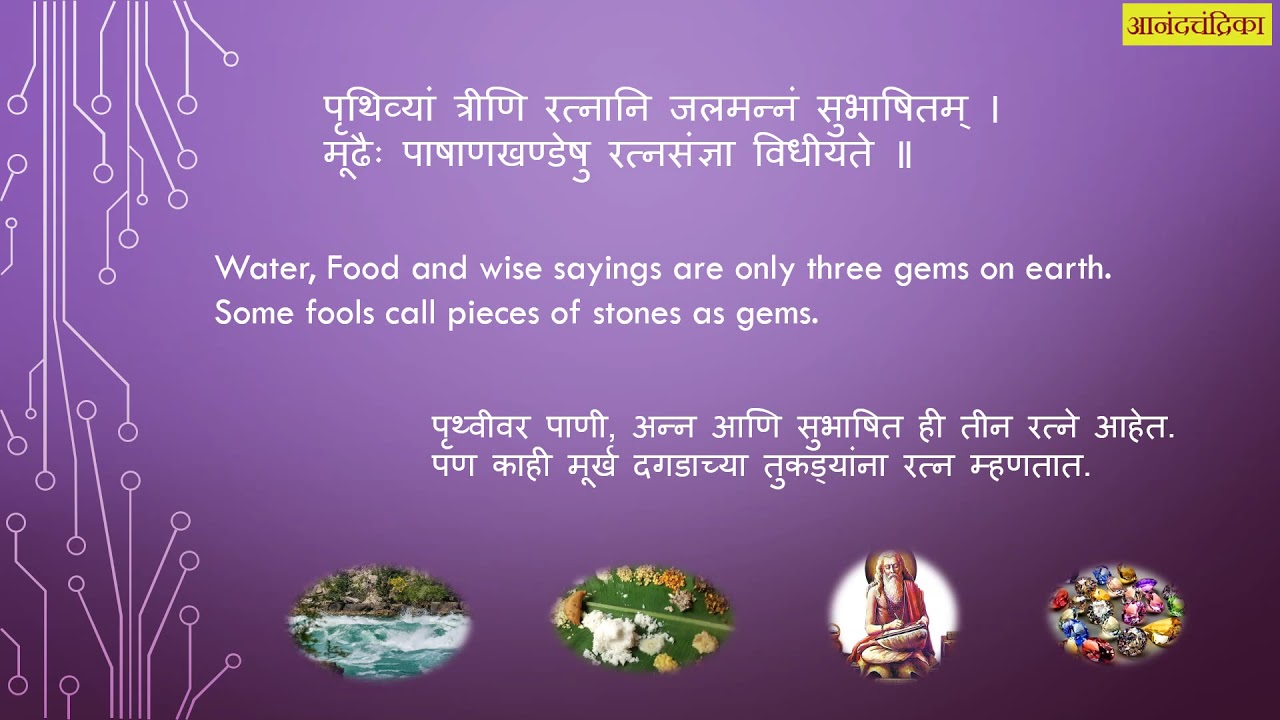 आनंदचंद्रिका

पृथिव्यां त्रीणि रत्नानि जलमन्नं सुभाषितम् ।
मूढैः पाषाणखण्डेषु रत्नसंज्ञा विधीयते ॥

Water, Food and wise sayings are only three gems on earth.
Some fools call pieces of stones as gems.

पृथ्वीवर पाणी, अन्न आणि सुभाषित ही तीन रत्ने आहेत.
पण काही मूर्ख दगडाच्या तुकड्यांना रत्न म्हणतात.